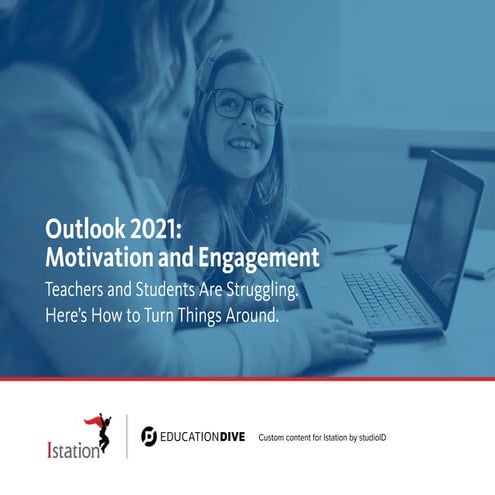 Outlook 2021:
Motivation and Engagement

Teachers and Students Are Struggling. Here's How to Turn Things Around.

Istation

EDUCATIONDIVE

Custom content for Istation by studioID